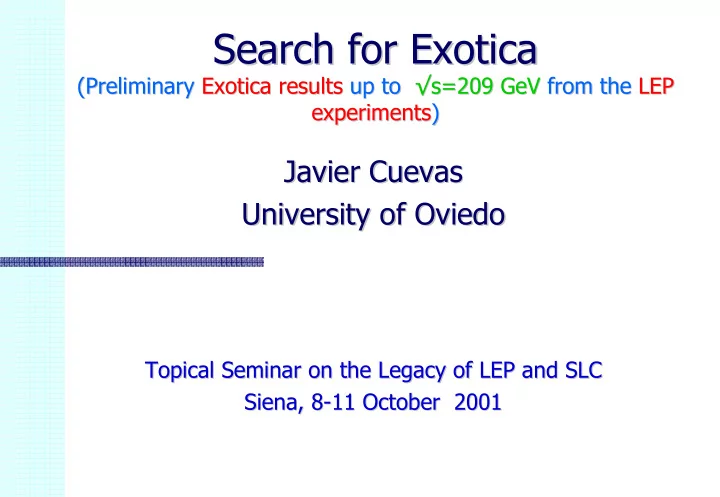 Search for Exotica

(Preliminary Exotica results up to $\sqrt{s}$=209 GeV from the LEP experiments)

Javier Cuevas

University of Oviedo

Topical Seminar on the Legacy of LEP and SLC

Siena, 8-11 October 2001